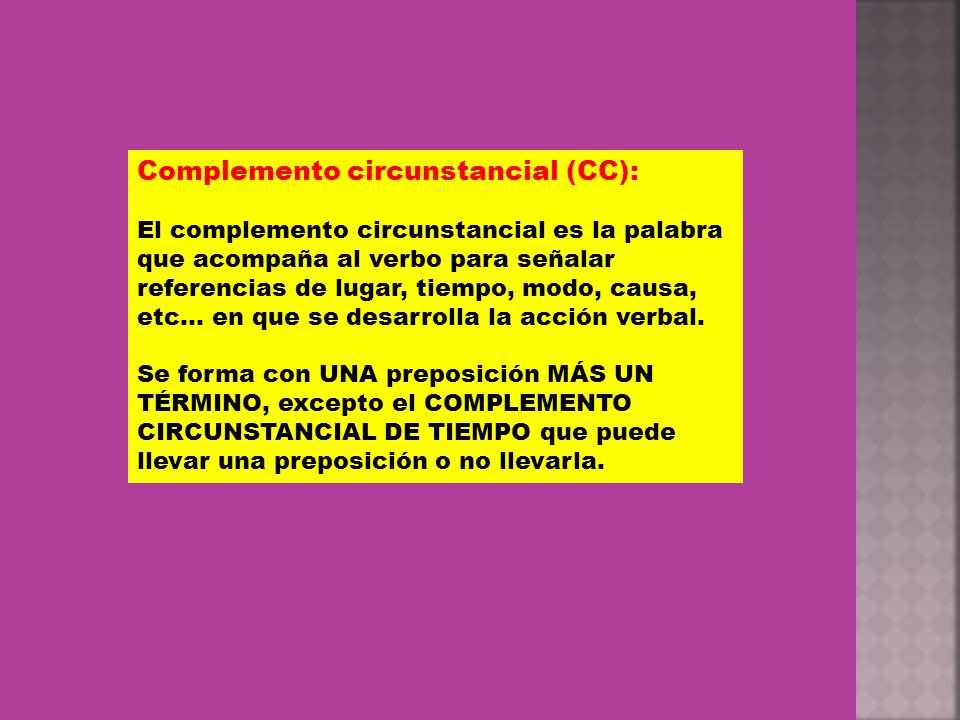 Complemento circunstancial (CC):

El complemento circunstancial es la palabra que acompaña al verbo para señalar referencias de lugar, tiempo, modo, causa, etc… en que se desarrolla la acción verbal.

Se forma con UNA preposición MÁS UN TÉRMINO, excepto el COMPLEMENTO CIRCUNSTANCIAL DE TIEMPO que puede llevar una preposición o no llevarla.